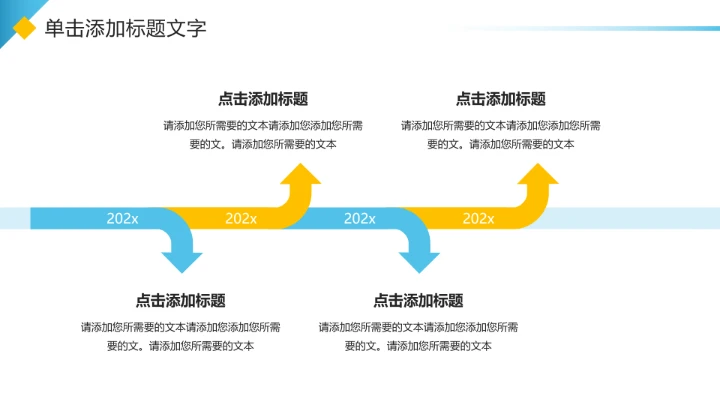 单击添加标题文字

点击添加标题

请添加您所需要的文本请添加您添加您所需要的文。请添加您所需要的文本

点击添加标题

请添加您所需要的文本请添加您添加您所需要的文。请添加您所需要的文本

202x

202x

202x

202x

点击添加标题

请添加您所需要的文本请添加您添加您所需要的文。请添加您所需要的文本

点击添加标题

请添加您所需要的文本请添加您添加您所需要的文。请添加您所需要的文本